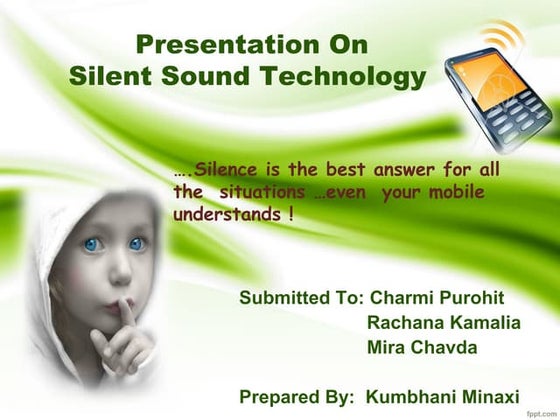 Presentation On
Silent Sound Technology

….Silence is the best answer for all the situations …even your mobile understands !

Submitted To: Charmi Purohit
Rachana Kamalia
Mira Chavda

Prepared By: Kumbhani Minaxi

fppt.com